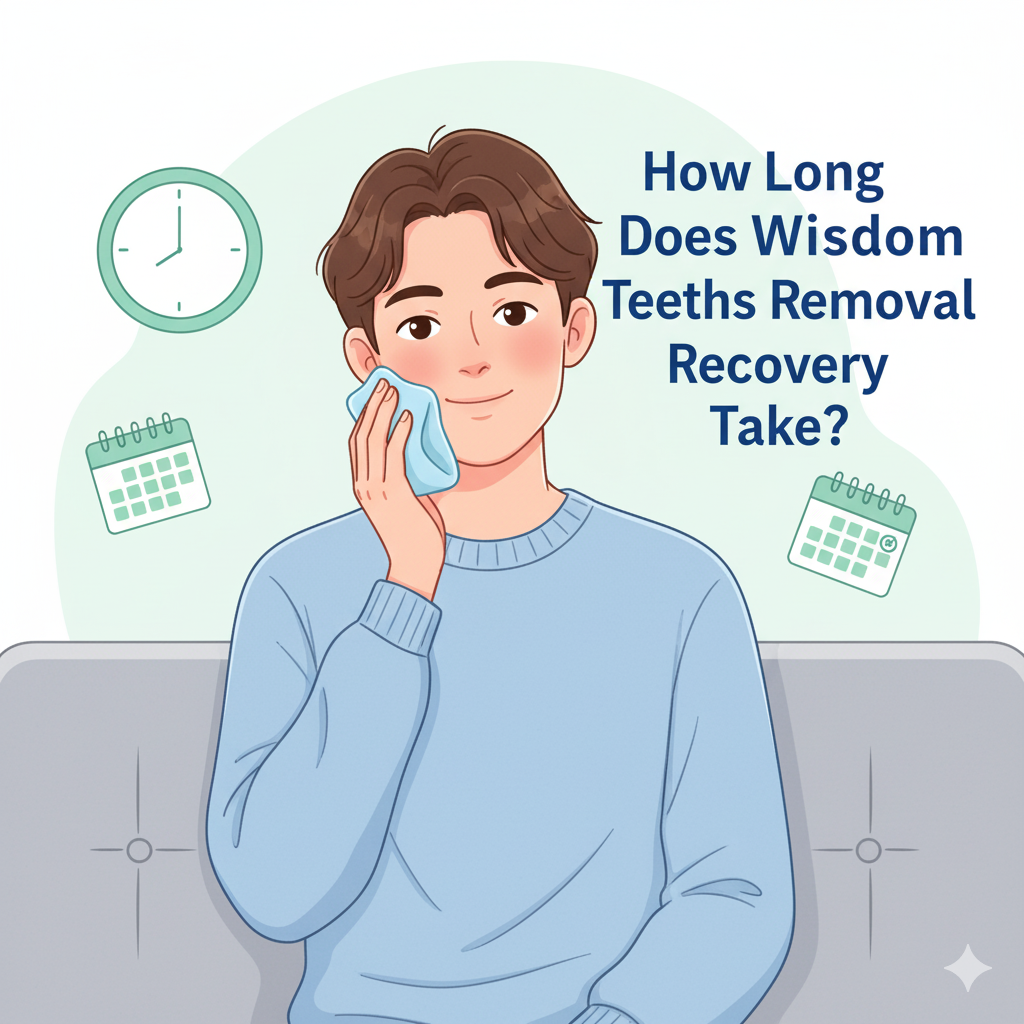 How Long Does Wisdom Teeths Removal Recovery Take?